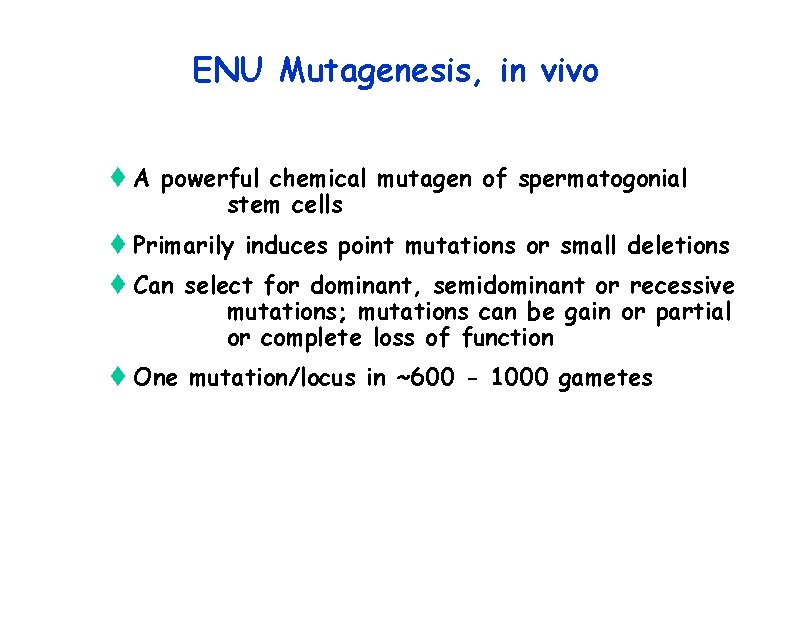 ENU Mutagenesis, in vivo

♦ A powerful chemical mutagen of spermatogonial stem cells

♦ Primarily induces point mutations or small deletions

♦ Can select for dominant, semidominant or recessive mutations; mutations can be gain or partial or complete loss of function

♦ One mutation/locus in ~600 - 1000 gametes